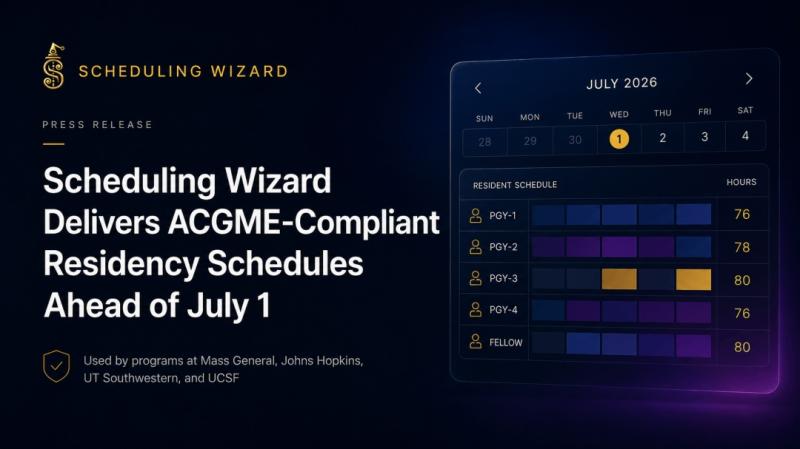 SCHEDULING WIZARD

PRESS RELEASE

Scheduling Wizard Delivers ACGME-Compliant Residency Schedules Ahead of July 1

Used by programs at Mass General, Johns Hopkins, UT Southwestern, and UCSF

JULY 2026

| SUN | MON | TUE | WED | THU | FRI | SAT |
|---|---|---|---|---|---|---|
| 28 | 29 | 30 | 1 | 2 | 3 | 4 |

| RESIDENT SCHEDULE | HOURS |
|---|---|
| PGY-1 | 76 |
| PGY-2 | 78 |
| PGY-3 | 80 |
| PGY-4 | 76 |
| FELLOW | 80 |